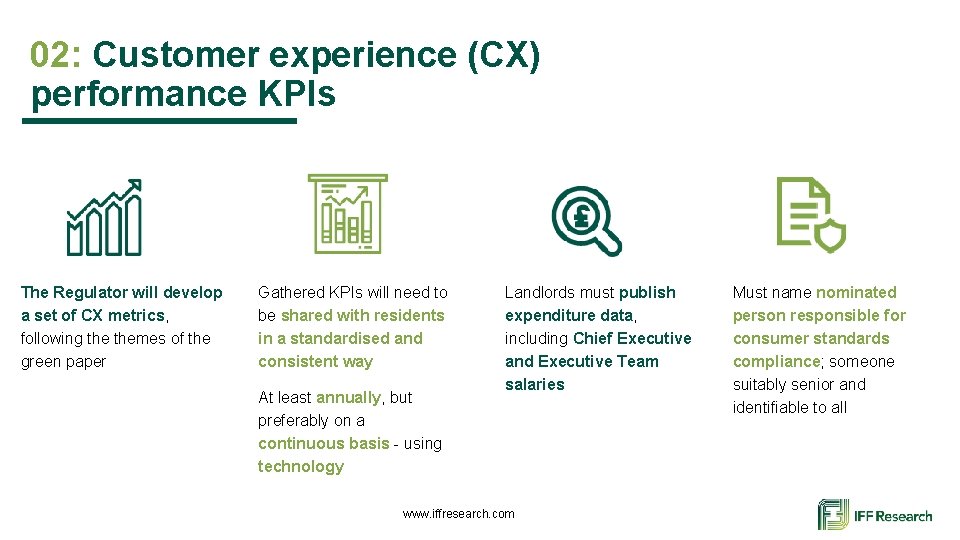 02: Customer experience (CX) performance KPIs

The Regulator will develop a set of CX metrics, following the themes of the green paper

Gathered KPIs will need to be shared with residents in a standardised and consistent way

At least annually, but preferably on a continuous basis - using technology

Landlords must publish expenditure data, including Chief Executive and Executive Team salaries

Must name nominated person responsible for consumer standards compliance; someone suitably senior and identifiable to all

www.iffresearch.com

IFF Research